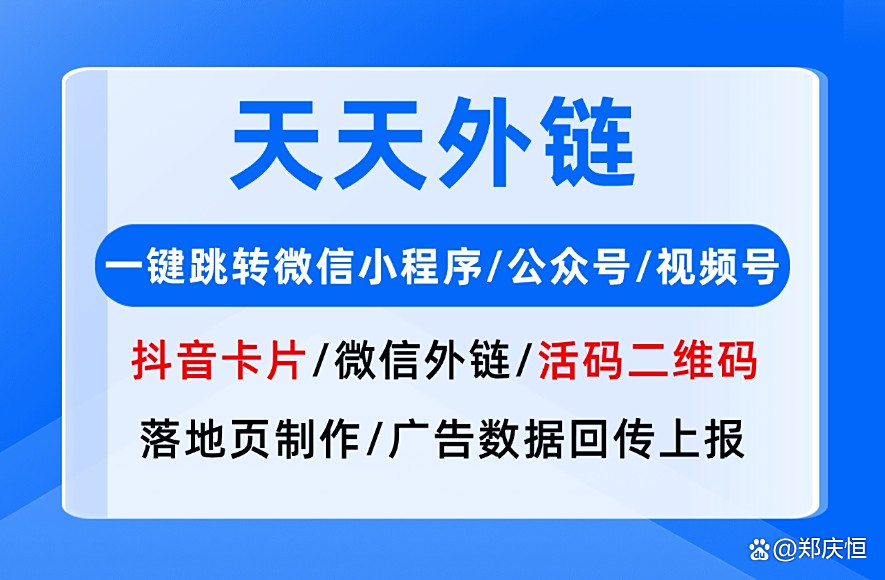 天天外链

一键跳转微信小程序/公众号/视频号

抖音卡片/微信外链/活码二维码

落地页制作/广告数据回传上报

@郑庆恒